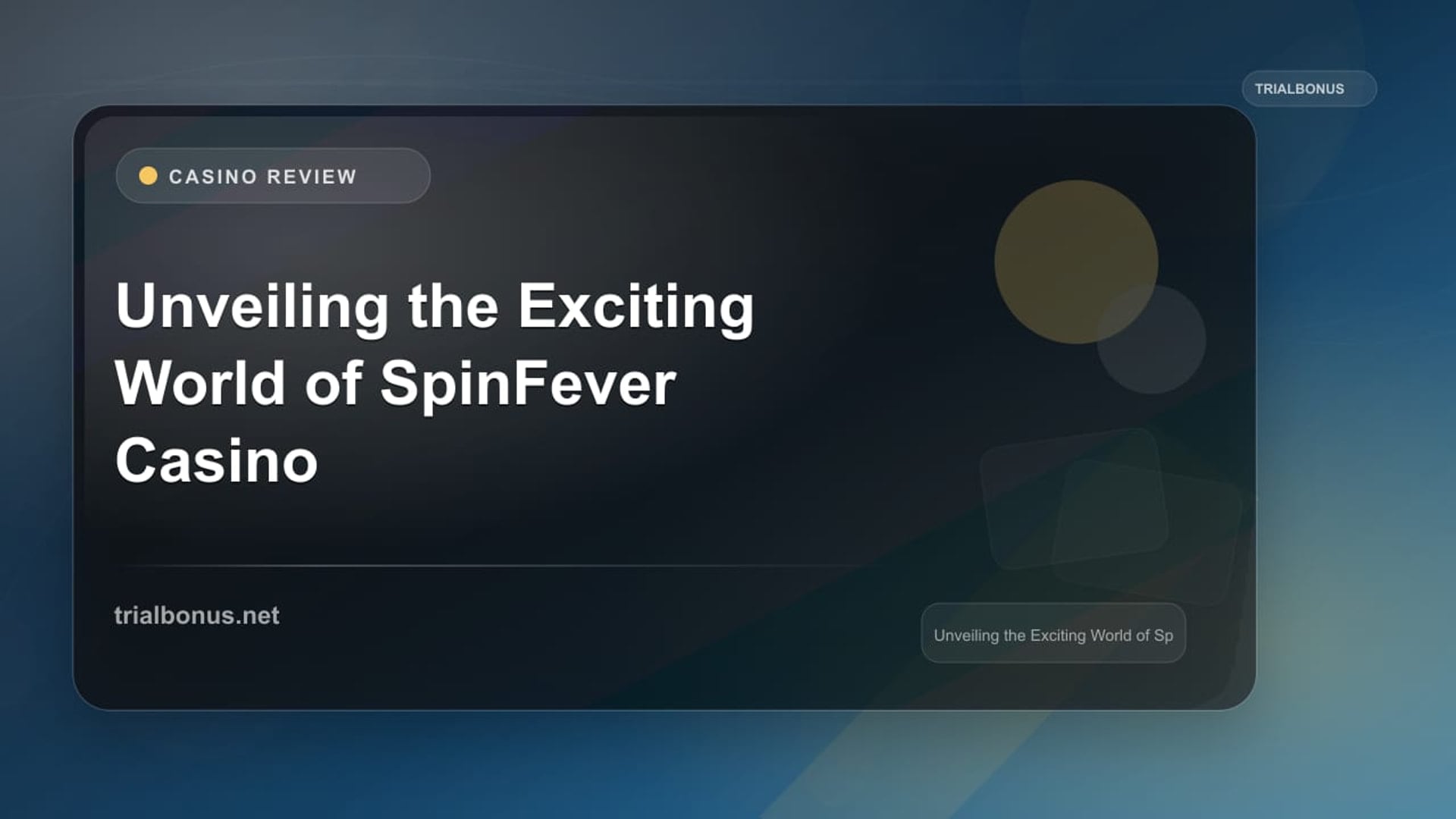 TRIALBONUS

CASINO REVIEW

Unveiling the Exciting World of SpinFever Casino

trialbonus.net

Unveiling the Exciting World of Sp